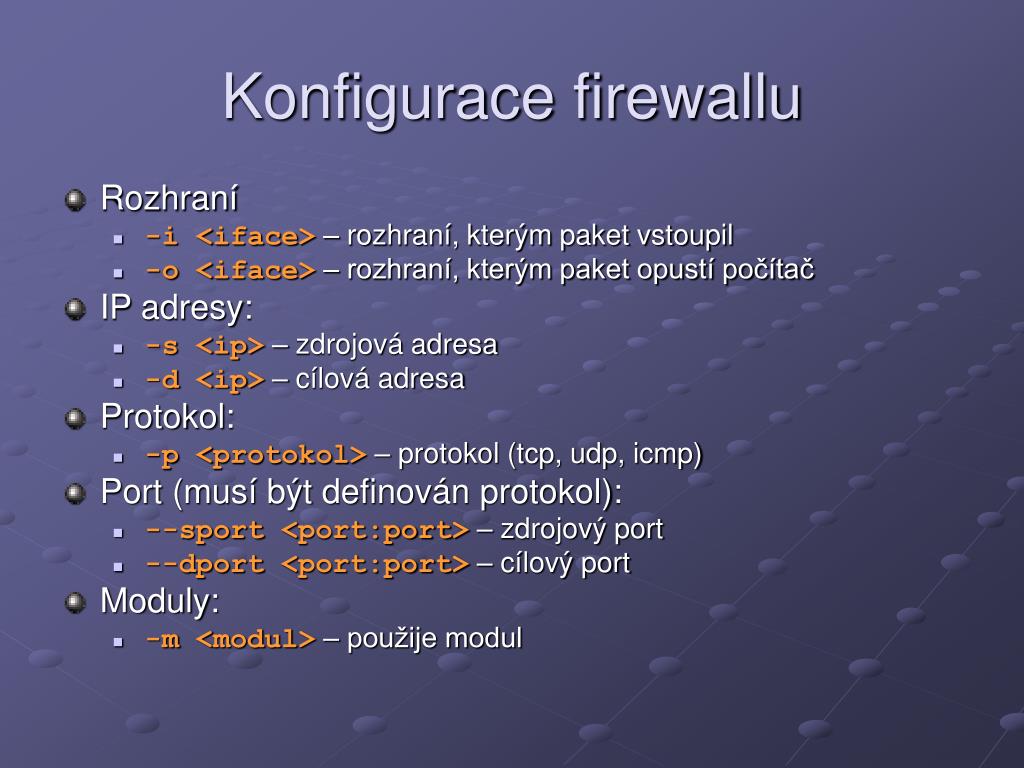 Konfigurace firewallu

Rozhraní
-i <iface> – rozhraní, kterým paket vstoupil
-o <iface> – rozhraní, kterým paket opustí počítač
IP adresy:
-s <ip> – zdrojová adresa
-d <ip> – cílová adresa
Protokol:
-p <protokol> – protokol (tcp, udp, icmp)
Port (musí být definován protokol):
--sport <port:port> – zdrojový port
--dport <port:port> – cílový port
Moduly:
-m <modul> – použije modul